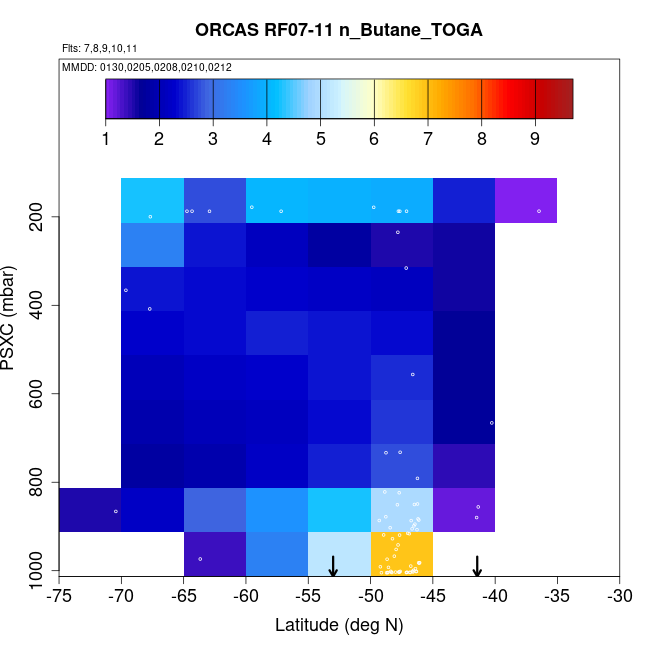 ORCAS RF07-11 n_Butane_TOGA

Flts: 7,8,9,10,11

MMDD: 0130,0205,0208,0210,0212

1 2 3 4 5 6 7 8 9

PSXC (mbar)

200
400
600
800
1000

-75 -70 -65 -60 -55 -50 -45 -40 -35 -30

Latitude (deg N)